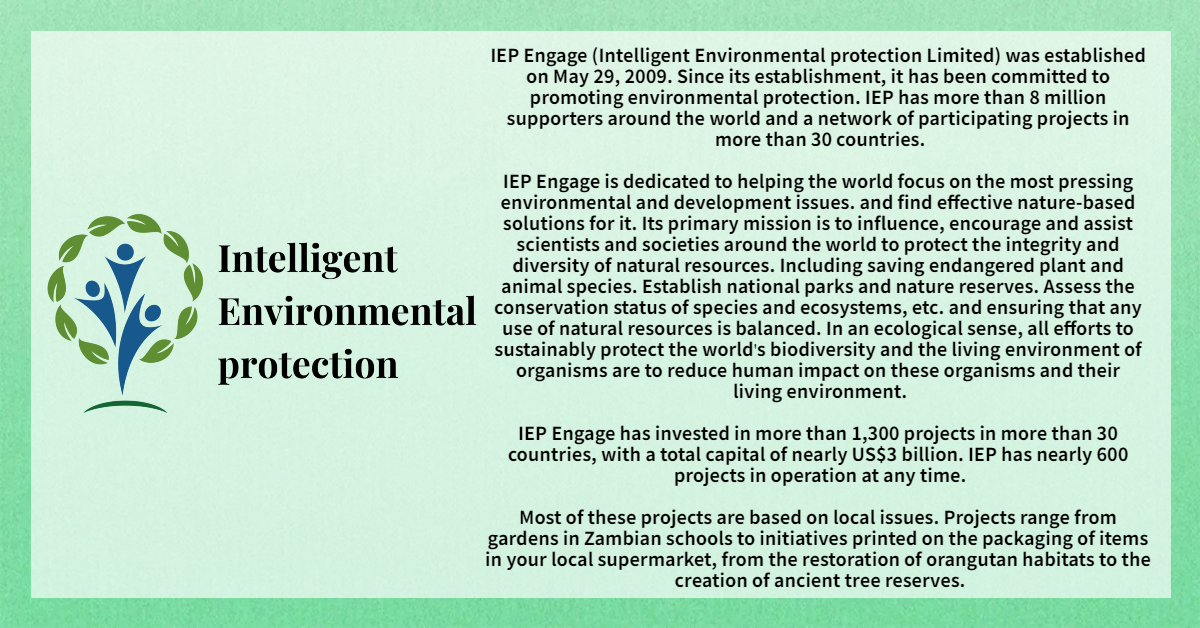 Intelligent Environmental protection

IEP Engage (Intelligent Environmental protection Limited) was established on May 29, 2009. Since its establishment, it has been committed to promoting environmental protection. IEP has more than 8 million supporters around the world and a network of participating projects in more than 30 countries.

IEP Engage is dedicated to helping the world focus on the most pressing environmental and development issues. and find effective nature-based solutions for it. Its primary mission is to influence, encourage and assist scientists and societies around the world to protect the integrity and diversity of natural resources. Including saving endangered plant and animal species. Establish national parks and nature reserves. Assess the conservation status of species and ecosystems, etc. and ensuring that any use of natural resources is balanced. In an ecological sense, all efforts to sustainably protect the world's biodiversity and the living environment of organisms are to reduce human impact on these organisms and their living environment.

IEP Engage has invested in more than 1,300 projects in more than 30 countries, with a total capital of nearly US$3 billion. IEP has nearly 600 projects in operation at any time.

Most of these projects are based on local issues. Projects range from gardens in Zambian schools to initiatives printed on the packaging of items in your local supermarket, from the restoration of orangutan habitats to the creation of ancient tree reserves.